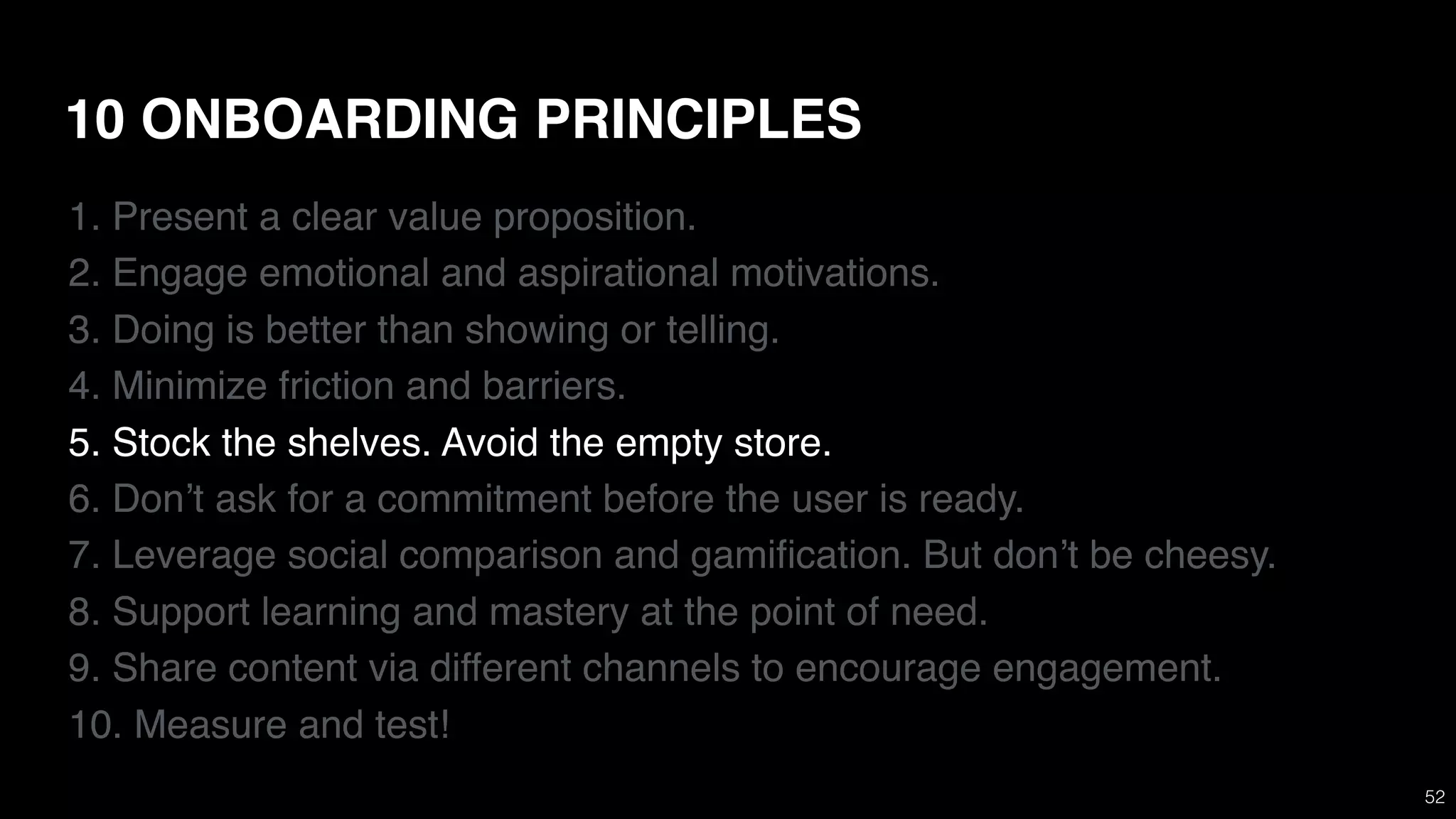 10 ONBOARDING PRINCIPLES

1. Present a clear value proposition.
2. Engage emotional and aspirational motivations.
3. Doing is better than showing or telling.
4. Minimize friction and barriers.
5. Stock the shelves. Avoid the empty store.
6. Don’t ask for a commitment before the user is ready.
7. Leverage social comparison and gamification. But don’t be cheesy.
8. Support learning and mastery at the point of need.
9. Share content via different channels to encourage engagement.
10. Measure and test!

52